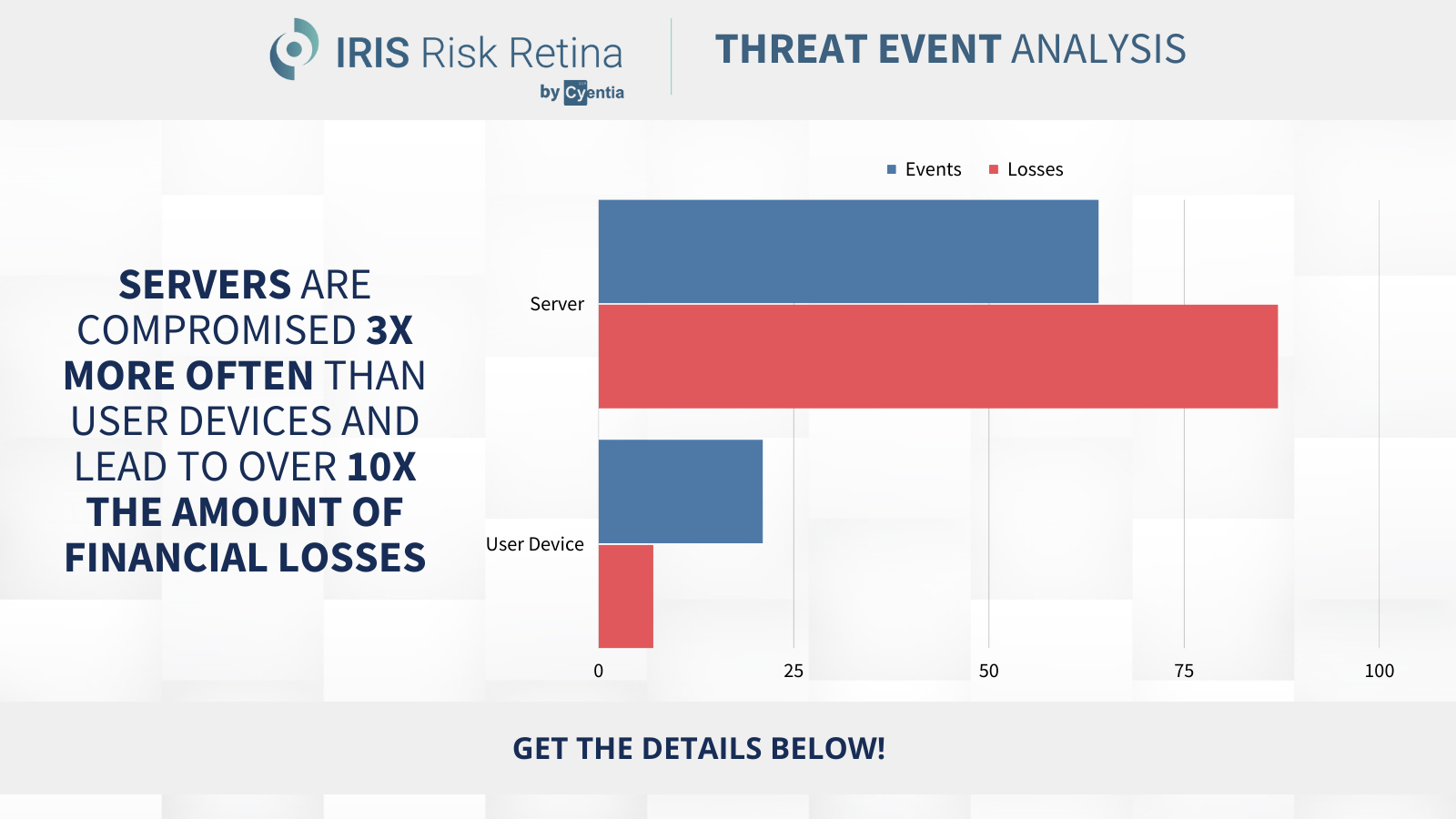 IRIS Risk Retina
by Cyentia

THREAT EVENT ANALYSIS

SERVERS ARE COMPROMISED 3X MORE OFTEN THAN USER DEVICES AND LEAD TO OVER 10X THE AMOUNT OF FINANCIAL LOSSES

Events Losses

Server

User Device

0 25 50 75 100

GET THE DETAILS BELOW!